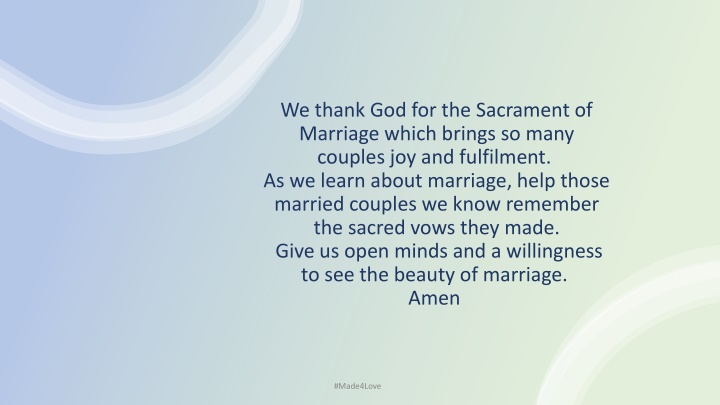 We thank God for the Sacrament of Marriage which brings so many couples joy and fulfilment.
As we learn about marriage, help those married couples we know remember the sacred vows they made.
Give us open minds and a willingness to see the beauty of marriage.
Amen

#Made4Love